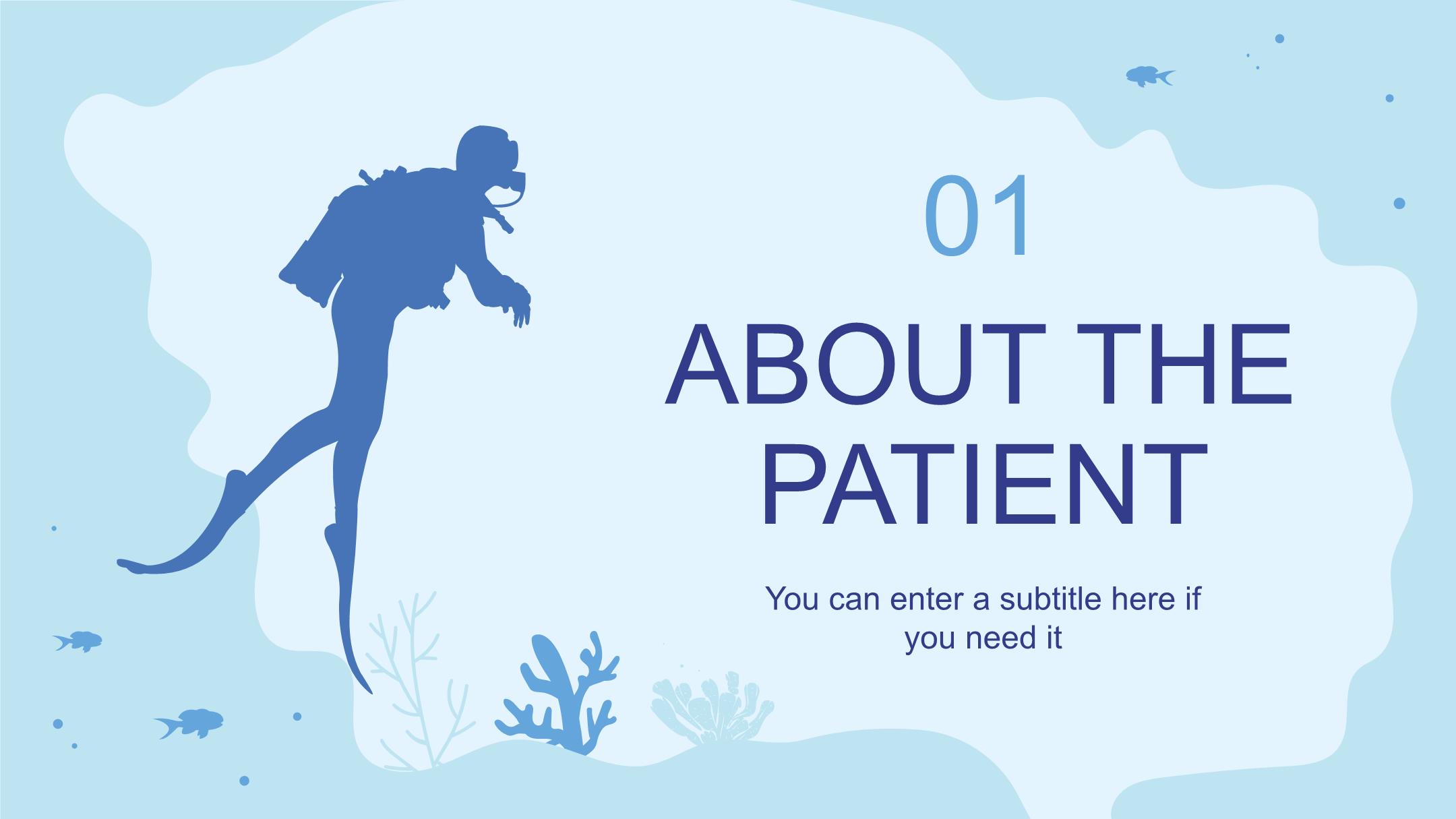 01

ABOUT THE PATIENT

You can enter a subtitle here if you need it